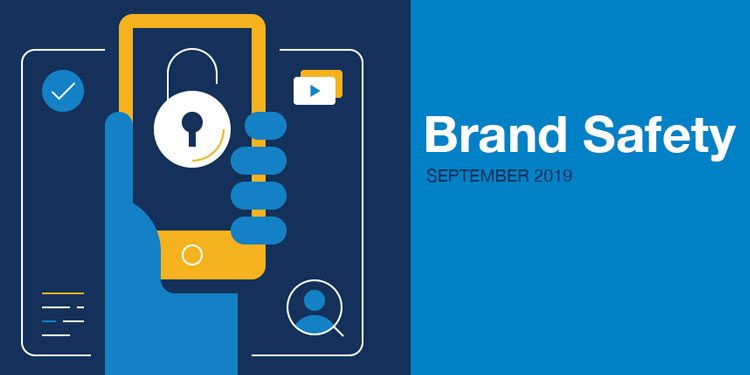 Brand Safety
SEPTEMBER 2019